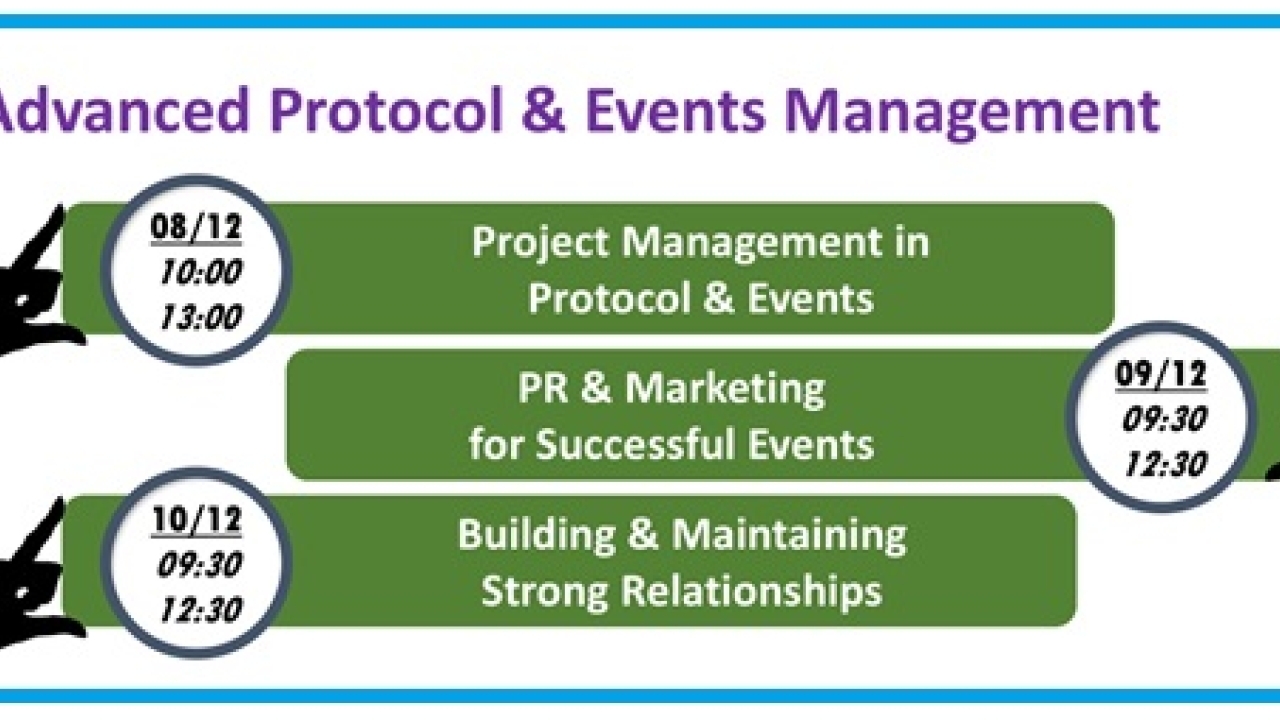 Advanced Protocol & Events Management

08/12
10:00
13:00

Project Management in Protocol & Events

PR & Marketing for Successful Events

09/12
09:30
12:30

10/12
09:30
12:30

Building & Maintaining Strong Relationships